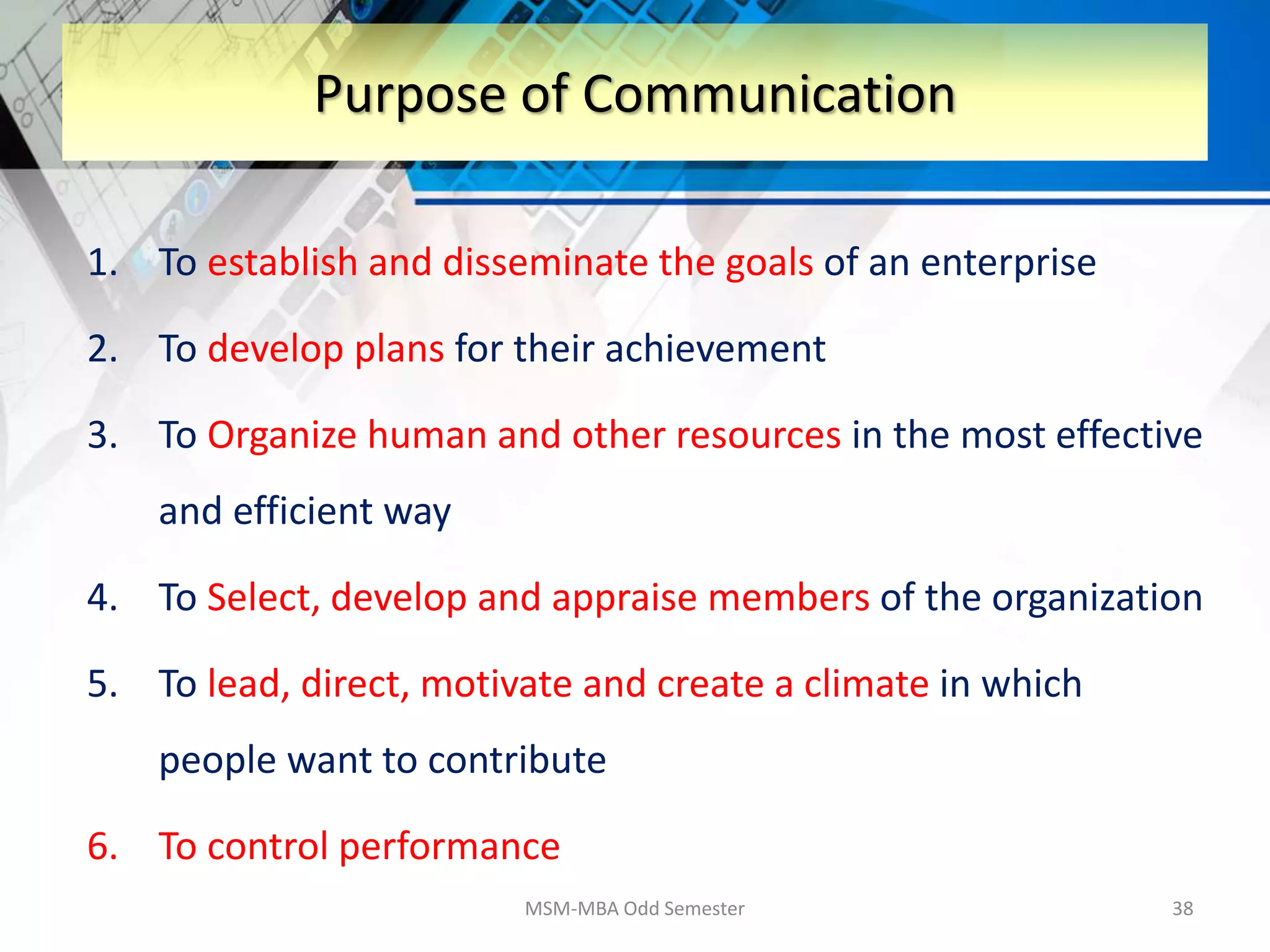 Purpose of Communication

1. To establish and disseminate the goals of an enterprise

2. To develop plans for their achievement

3. To Organize human and other resources in the most effective and efficient way

4. To Select, develop and appraise members of the organization

5. To lead, direct, motivate and create a climate in which people want to contribute

6. To control performance

MSM-MBA Odd Semester

38